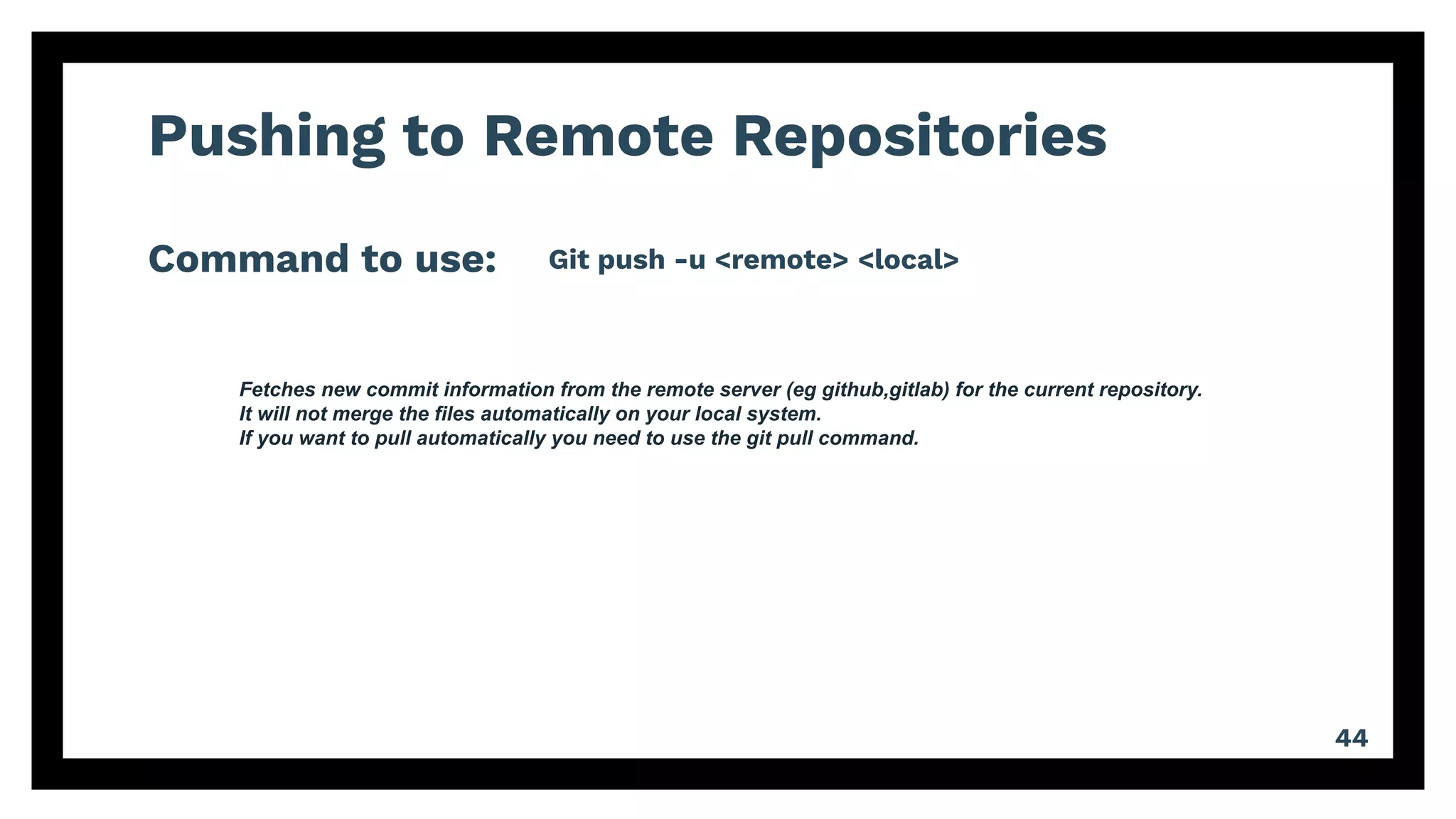 Pushing to Remote Repositories

Command to use: Git push -u <remote> <local>

Fetches new commit information from the remote server (eg github,gitlab) for the current repository.
It will not merge the files automatically on your local system.
If you want to pull automatically you need to use the git pull command.

44